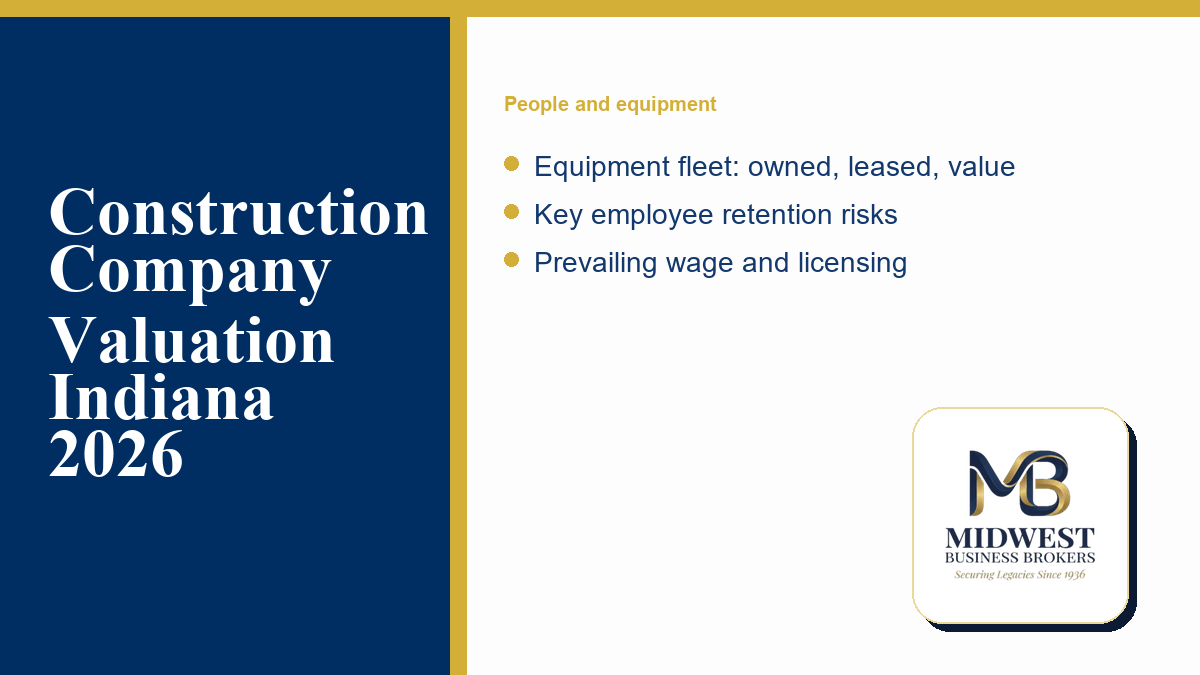 Construction Company Valuation Indiana 2026

People and equipment

• Equipment fleet: owned, leased, value
• Key employee retention risks
• Prevailing wage and licensing

MB
MIDWEST
BUSINESS BROKERS
Securing Legacies Since 1936